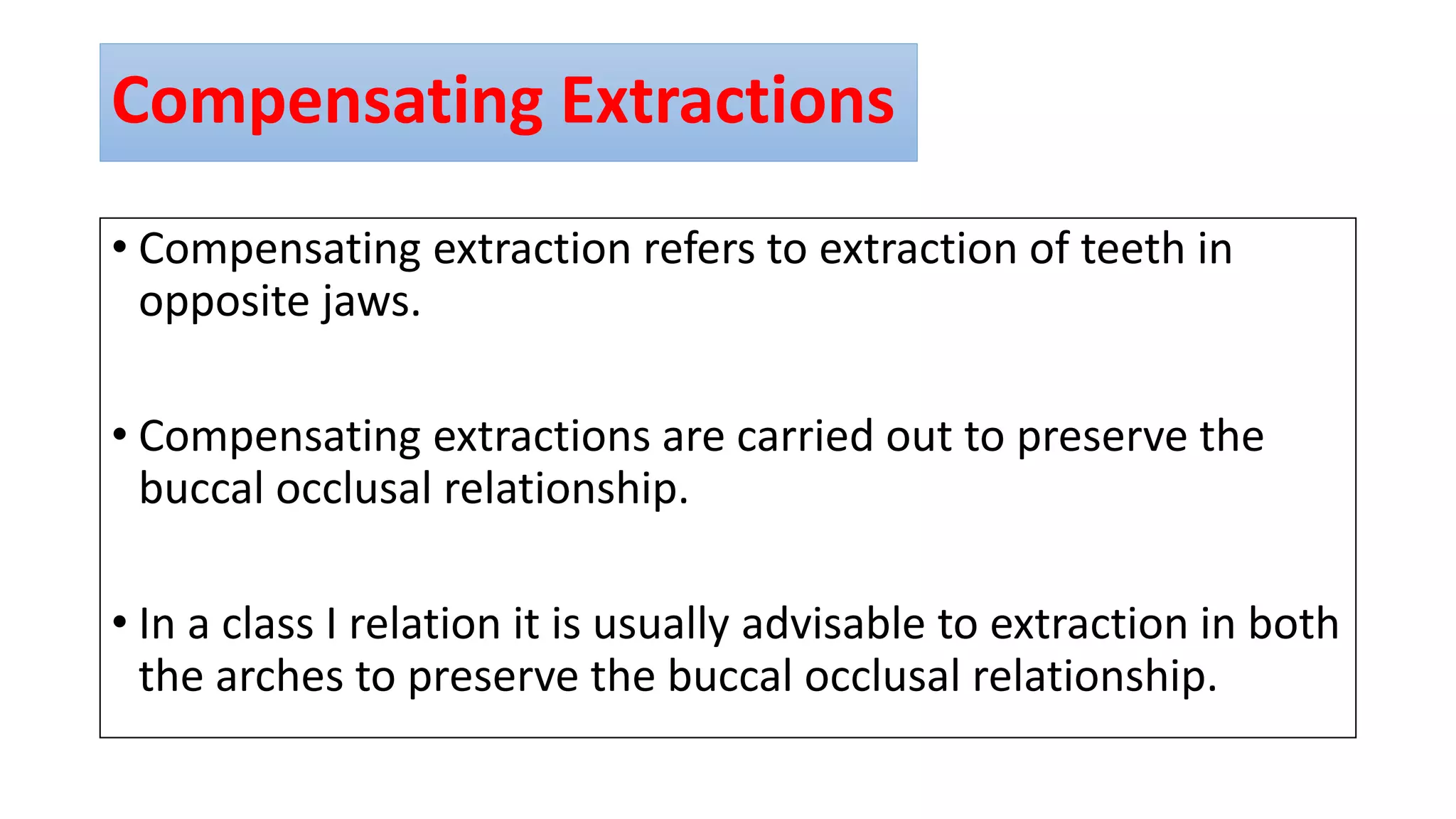 Compensating Extractions

• Compensating extraction refers to extraction of teeth in opposite jaws.

• Compensating extractions are carried out to preserve the buccal occlusal relationship.

• In a class I relation it is usually advisable to extraction in both the arches to preserve the buccal occlusal relationship.